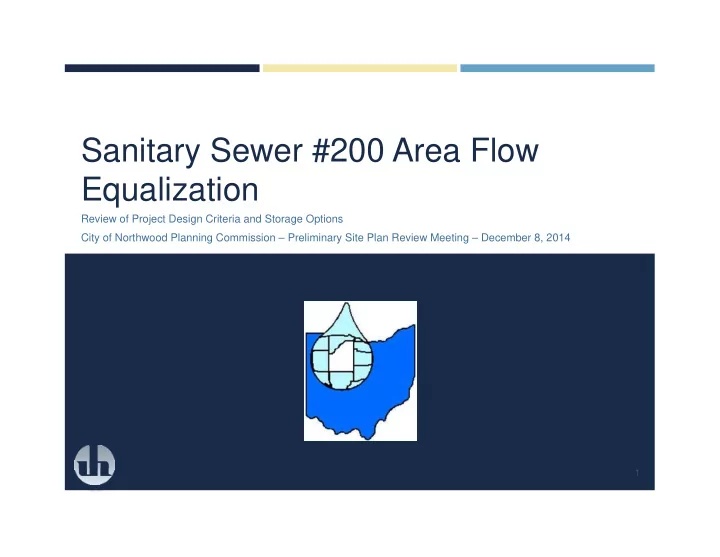 Sanitary Sewer #200 Area Flow Equalization

Review of Project Design Criteria and Storage Options

City of Northwood Planning Commission – Preliminary Site Plan Review Meeting – December 8, 2014

1